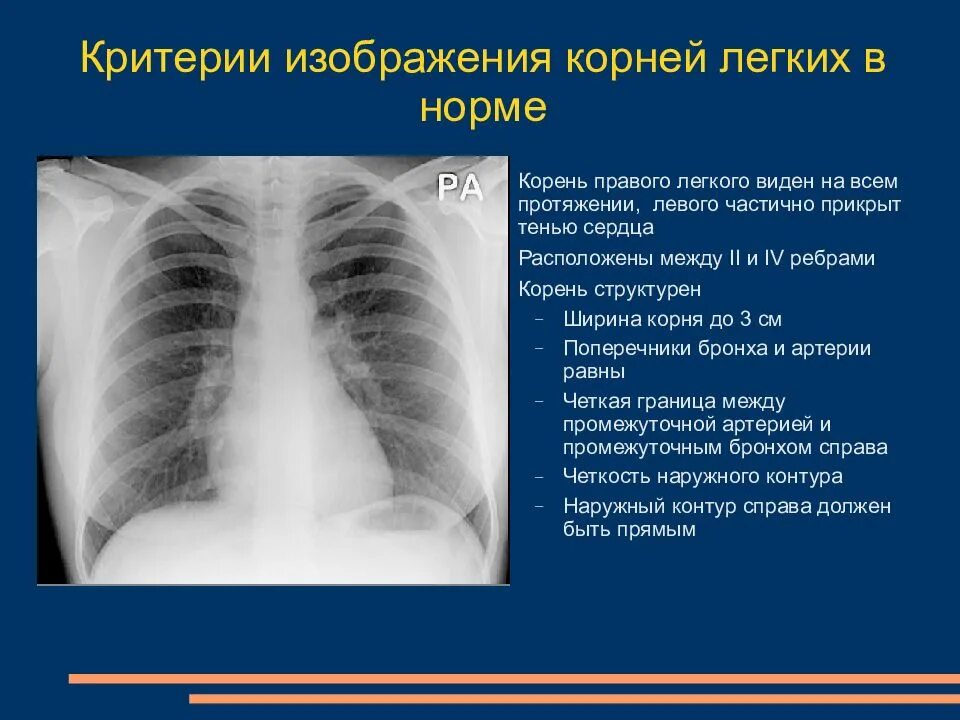 Критерии изображения корней легких в норме

PA

Корень правого легкого виден на всем протяжении, левого частично прикрыт тенью сердца

Расположены между II и IV ребрами

Корень структурен

– Ширина корня до 3 см

– Поперечники бронха и артерии равны

– Четкая граница между промежуточной артерией и промежуточным бронхом справа

– Четкость наружного контура

– Наружный контур справа должен быть прямым